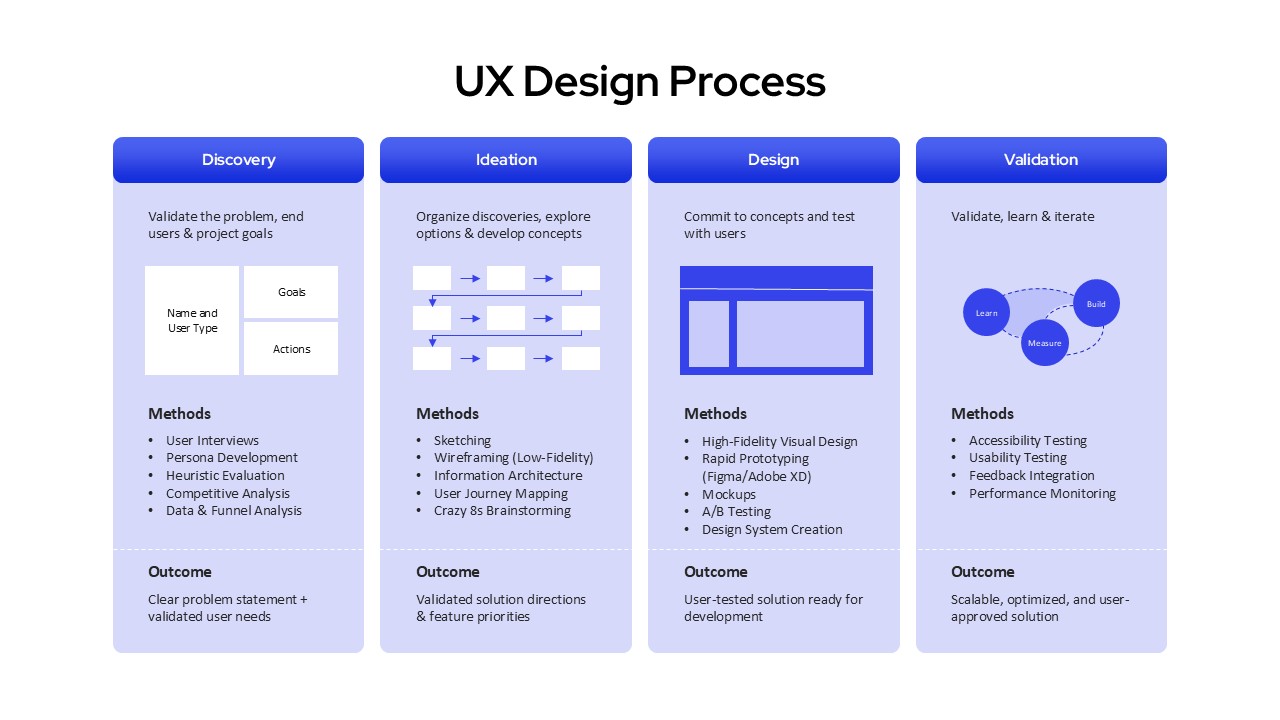 UX Design Process

Discovery

Validate the problem, end users & project goals

Name and User Type

Goals

Actions

Methods

• User Interviews
• Persona Development
• Heuristic Evaluation
• Competitive Analysis
• Data & Funnel Analysis

Outcome

Clear problem statement + validated user needs

Ideation

Organize discoveries, explore options & develop concepts

Methods

• Sketching
• Wireframing (Low-Fidelity)
• Information Architecture
• User Journey Mapping
• Crazy 8s Brainstorming

Outcome

Validated solution directions & feature priorities

Design

Commit to concepts and test with users

Methods

• High-Fidelity Visual Design
• Rapid Prototyping (Figma/Adobe XD)
• Mockups
• A/B Testing
• Design System Creation

Outcome

User-tested solution ready for development

Validation

Validate, learn & iterate

Learn

Build

Measure

Methods

• Accessibility Testing
• Usability Testing
• Feedback Integration
• Performance Monitoring

Outcome

Scalable, optimized, and user-approved solution